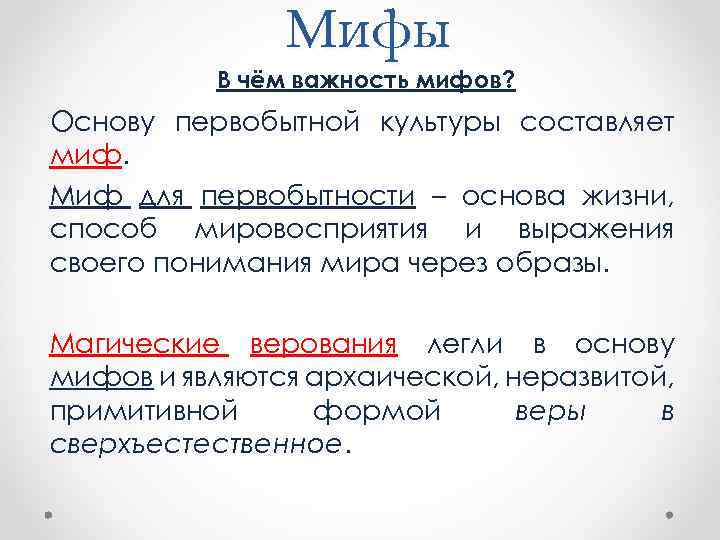 Мифы

В чём важность мифов?

Основу первобытной культуры составляет миф.

Миф для первобытности – основа жизни, способ мировосприятия и выражения своего понимания мира через образы.

Магические верования легли в основу мифов и являются архаической, неразвитой, примитивной формой веры в сверхъестественное.